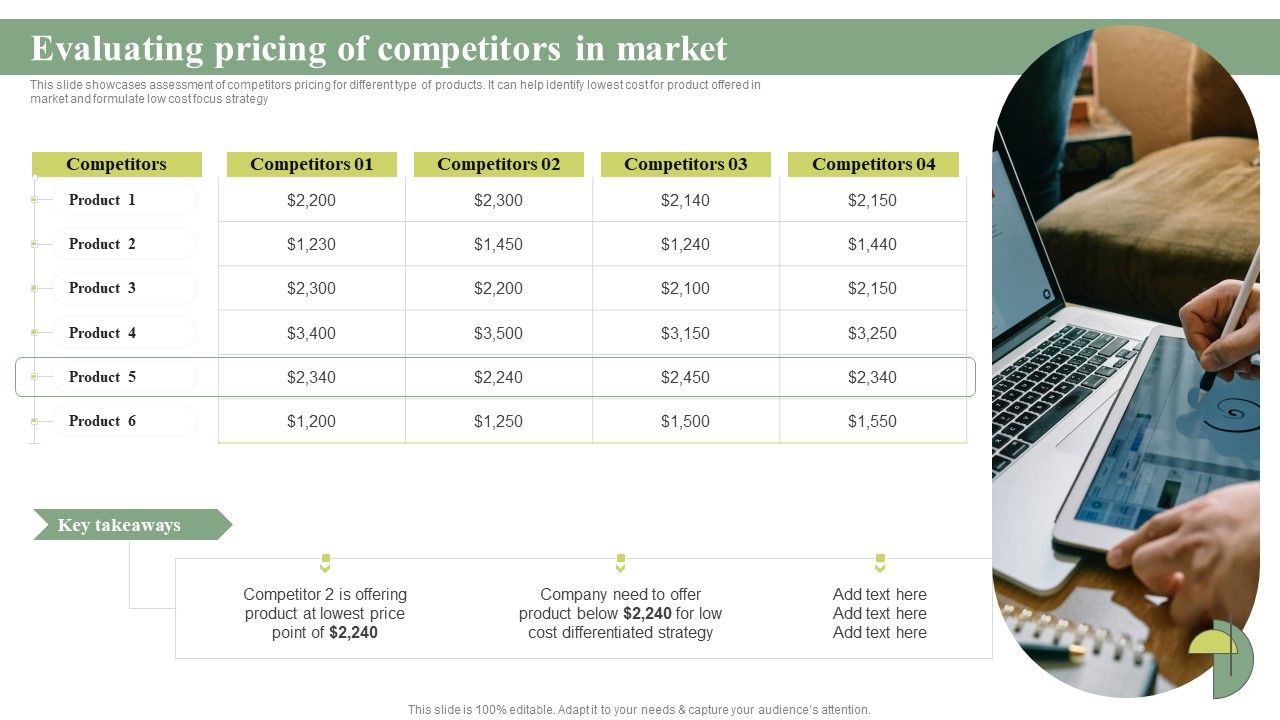 Evaluating pricing of competitors in market

This slide showcases assessment of competitors pricing for different type of products. It can help identify lowest cost for product offered in market and formulate low cost focus strategy

| Competitors | Competitors 01 | Competitors 02 | Competitors 03 | Competitors 04 |
|---|---|---|---|---|
| Product 1 | $2,200 | $2,300 | $2,140 | $2,150 |
| Product 2 | $1,230 | $1,450 | $1,240 | $1,440 |
| Product 3 | $2,300 | $2,200 | $2,100 | $2,150 |
| Product 4 | $3,400 | $3,500 | $3,150 | $3,250 |
| Product 5 | $2,340 | $2,240 | $2,450 | $2,340 |
| Product 6 | $1,200 | $1,250 | $1,500 | $1,550 |

Key takeaways

Competitor 2 is offering product at lowest price point of $2,240

Company need to offer product below $2,240 for low cost differentiated strategy

Add text here
Add text here
Add text here

This slide is 100% editable. Adapt it to your needs & capture your audience's attention.